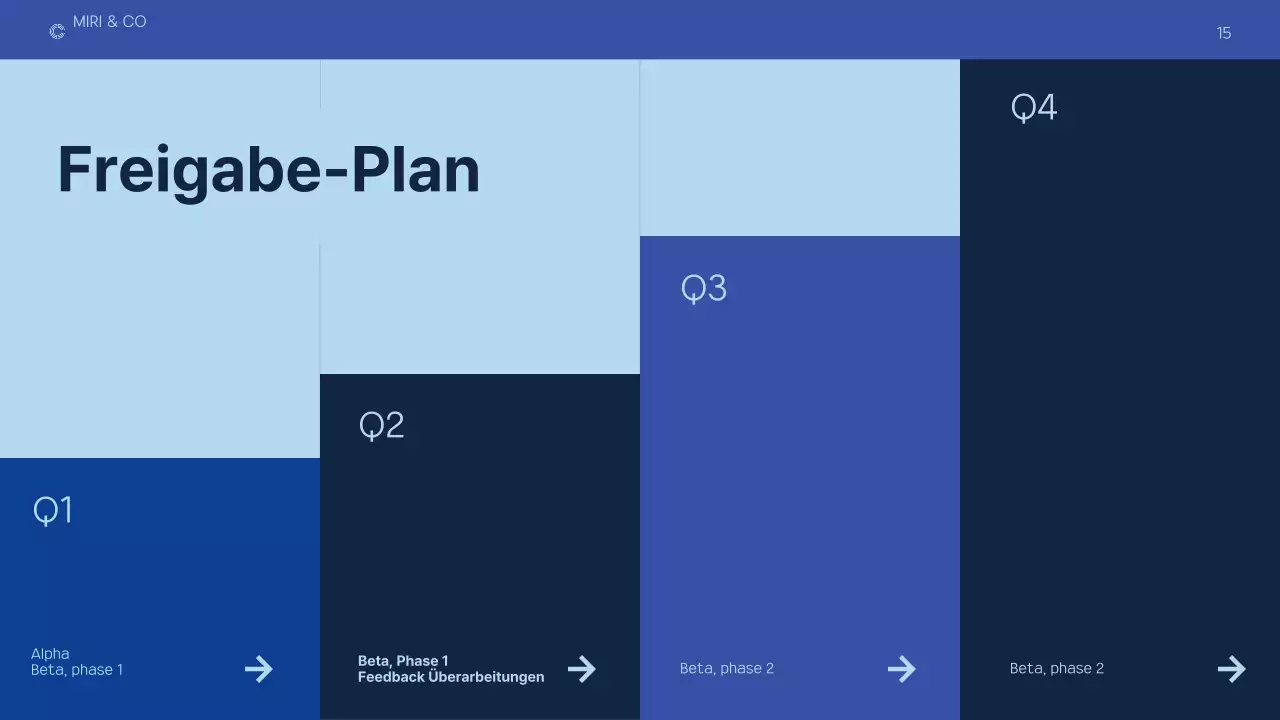 MIRI & CO

15

Freigabe-Plan

Q1

Alpha
Beta, phase 1

Q2

Beta, Phase 1
Feedback Überarbeitungen

Q3

Beta, phase 2

Q4

Beta, phase 2